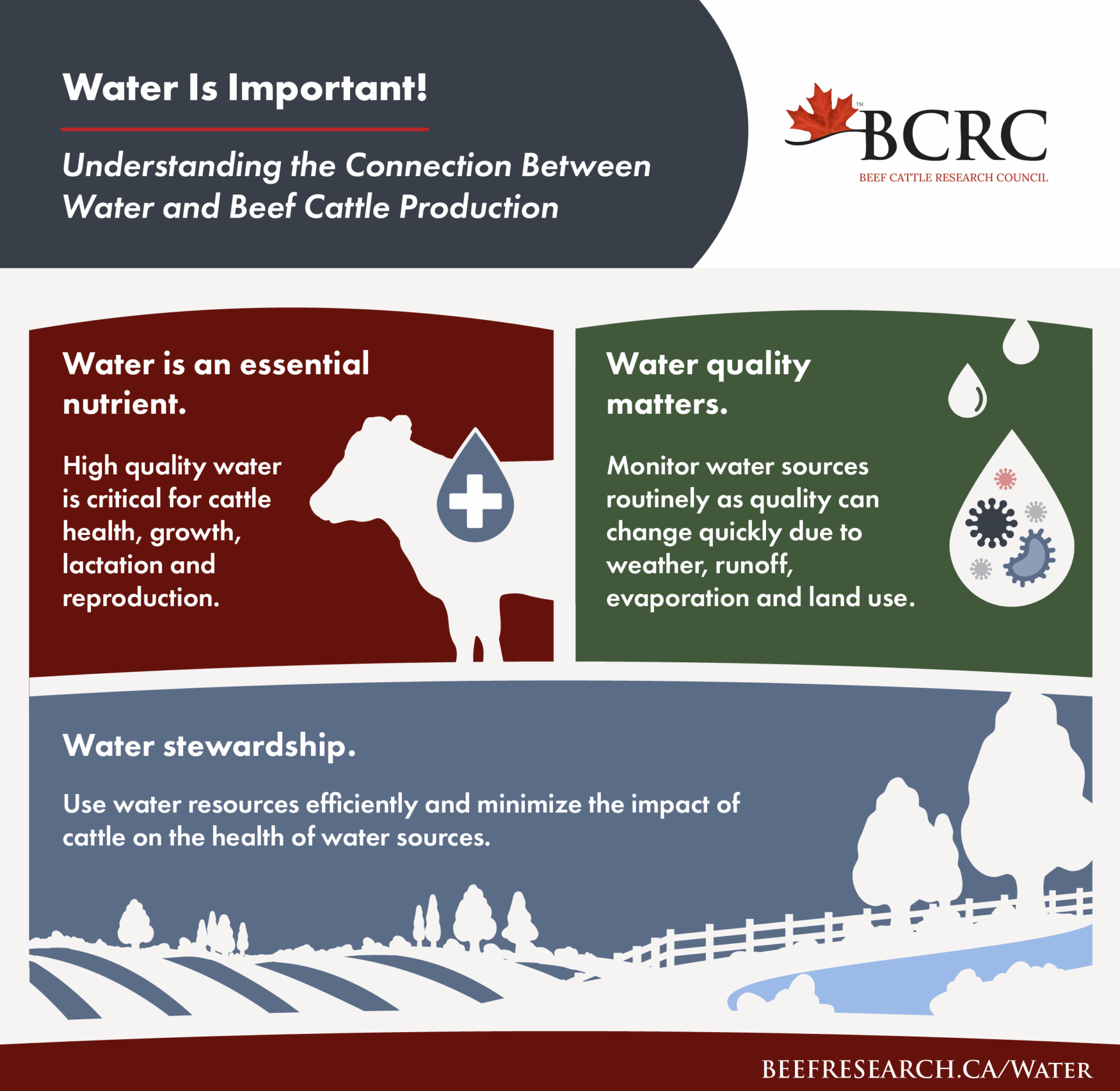 Water Is Important!

Understanding the Connection Between Water and Beef Cattle Production

TM BCRC
BEEF CATTLE RESEARCH COUNCIL

Water is an essential nutrient.

High quality water is critical for cattle health, growth, lactation and reproduction.

Water quality matters.

Monitor water sources routinely as quality can change quickly due to weather, runoff, evaporation and land use.

Water stewardship.

Use water resources efficiently and minimize the impact of cattle on the health of water sources.

BEEFRESEARCH.CA/WATER